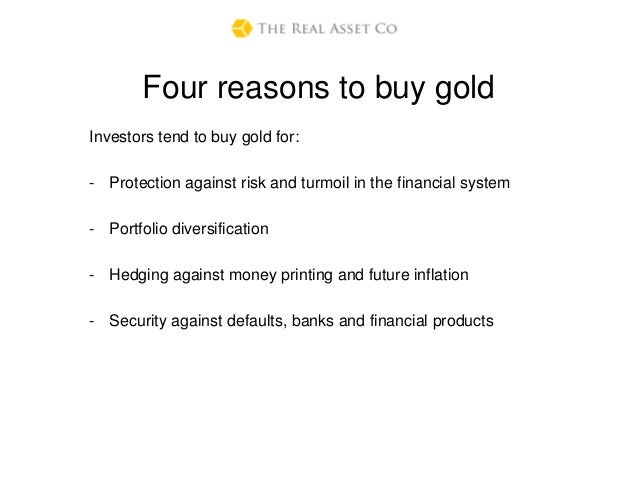 THE REAL ASSET CO

Four reasons to buy gold

Investors tend to buy gold for:

- Protection against risk and turmoil in the financial system

- Portfolio diversification

- Hedging against money printing and future inflation

- Security against defaults, banks and financial products